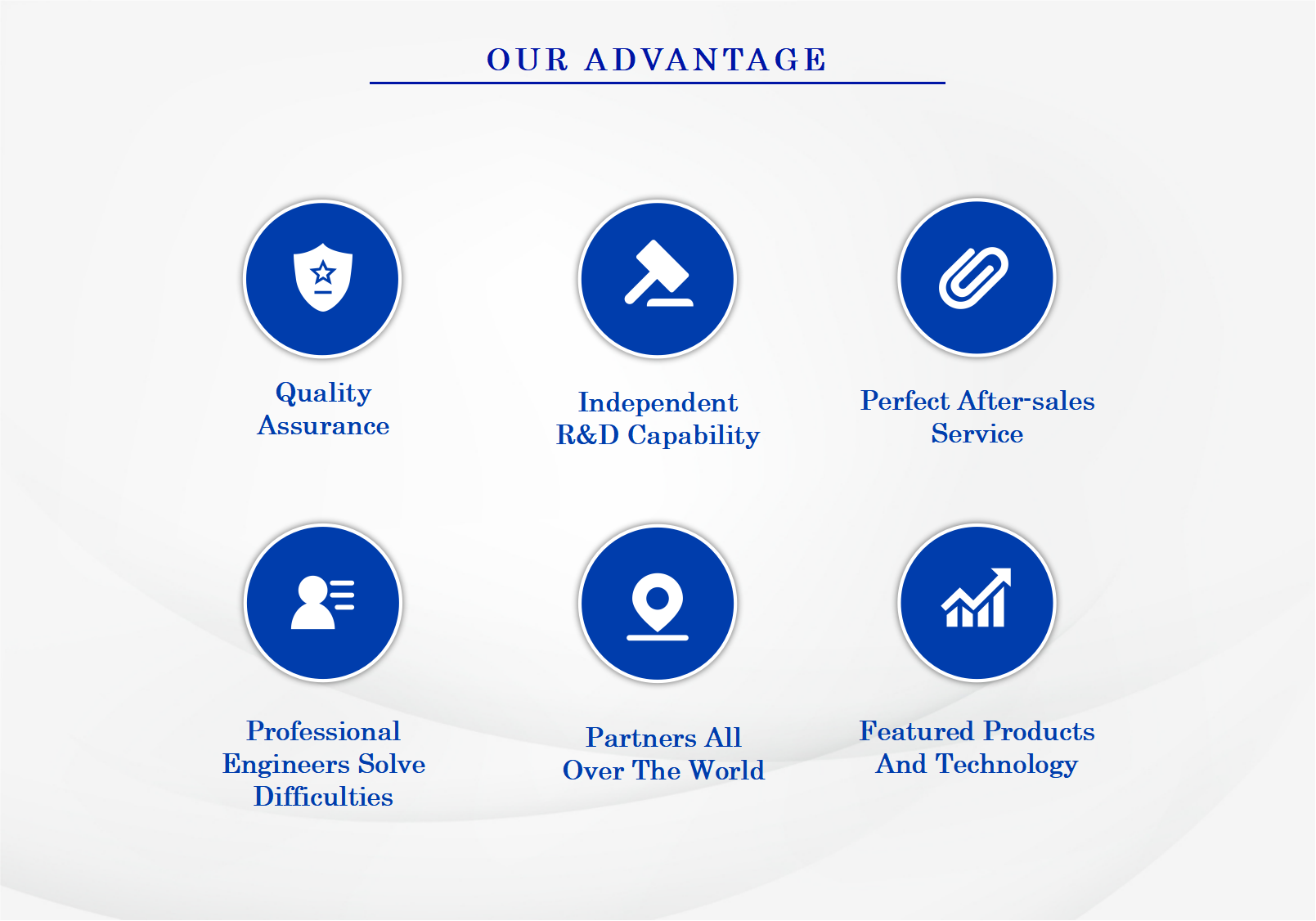 OUR ADVANTAGE

Quality Assurance

Independent R&D Capability

Perfect After-sales Service

Professional Engineers Solve Difficulties

Partners All Over The World

Featured Products And Technology